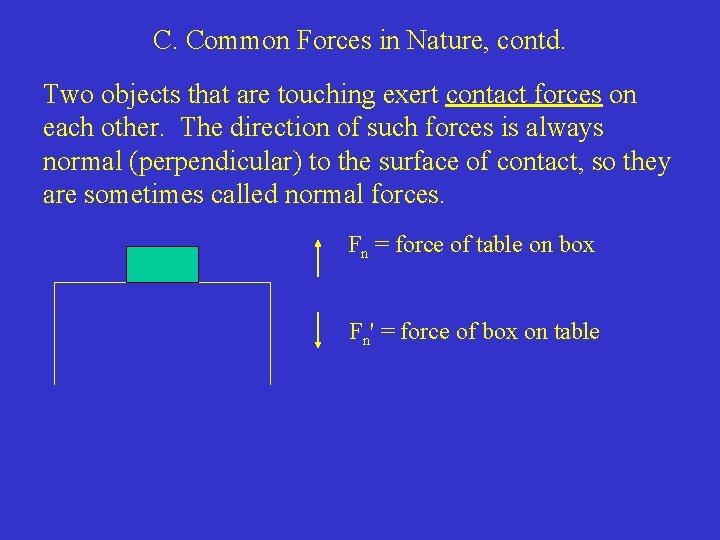 C. Common Forces in Nature, contd.

Two objects that are touching exert contact forces on each other. The direction of such forces is always normal (perpendicular) to the surface of contact, so they are sometimes called normal forces.

$F_n$ = force of table on box

$F_n'$ = force of box on table